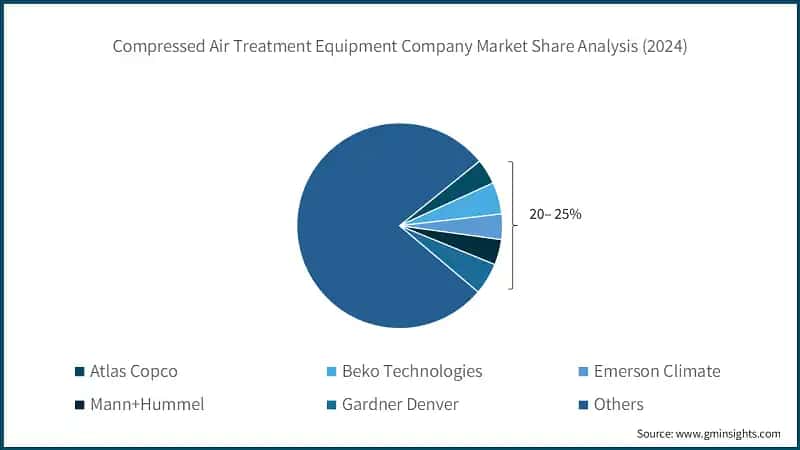 Compressed Air Treatment Equipment Company Market Share Analysis (2024)

20– 25%

Atlas Copco
Beko Technologies
Emerson Climate
Mann+Hummel
Gardner Denver
Others

Source: www.gminsights.com